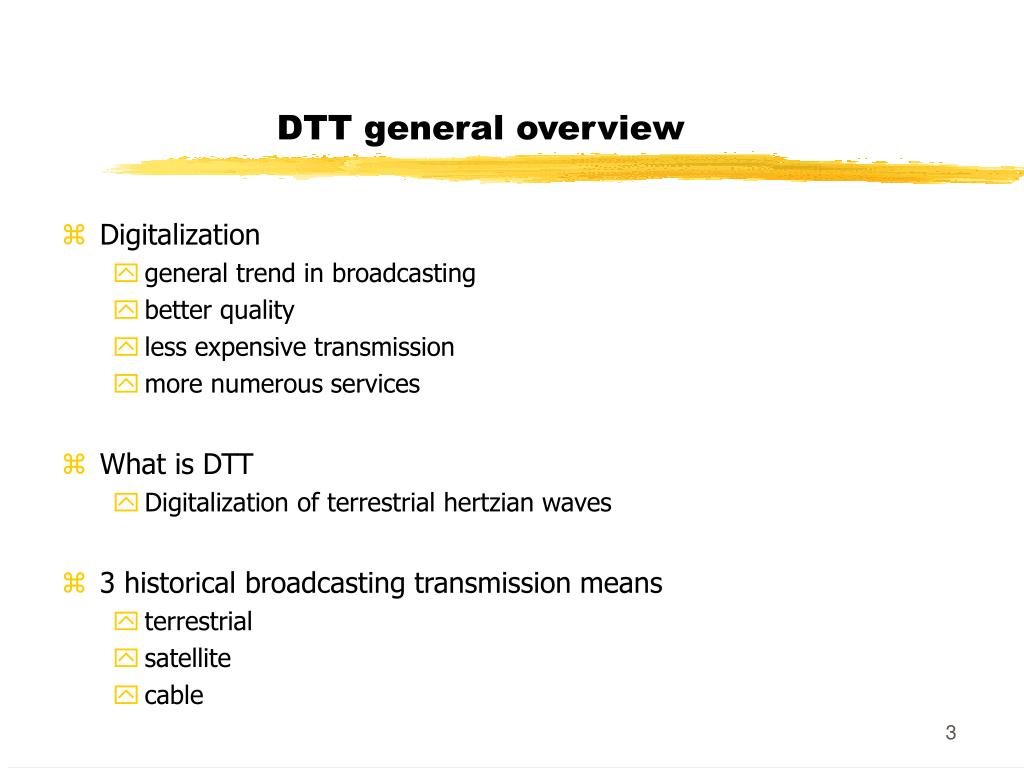 DTT general overview

Digitalization

general trend in broadcasting

better quality

less expensive transmission

more numerous services

What is DTT

Digitalization of terrestrial hertzian waves

3 historical broadcasting transmission means

terrestrial

satellite

cable

3